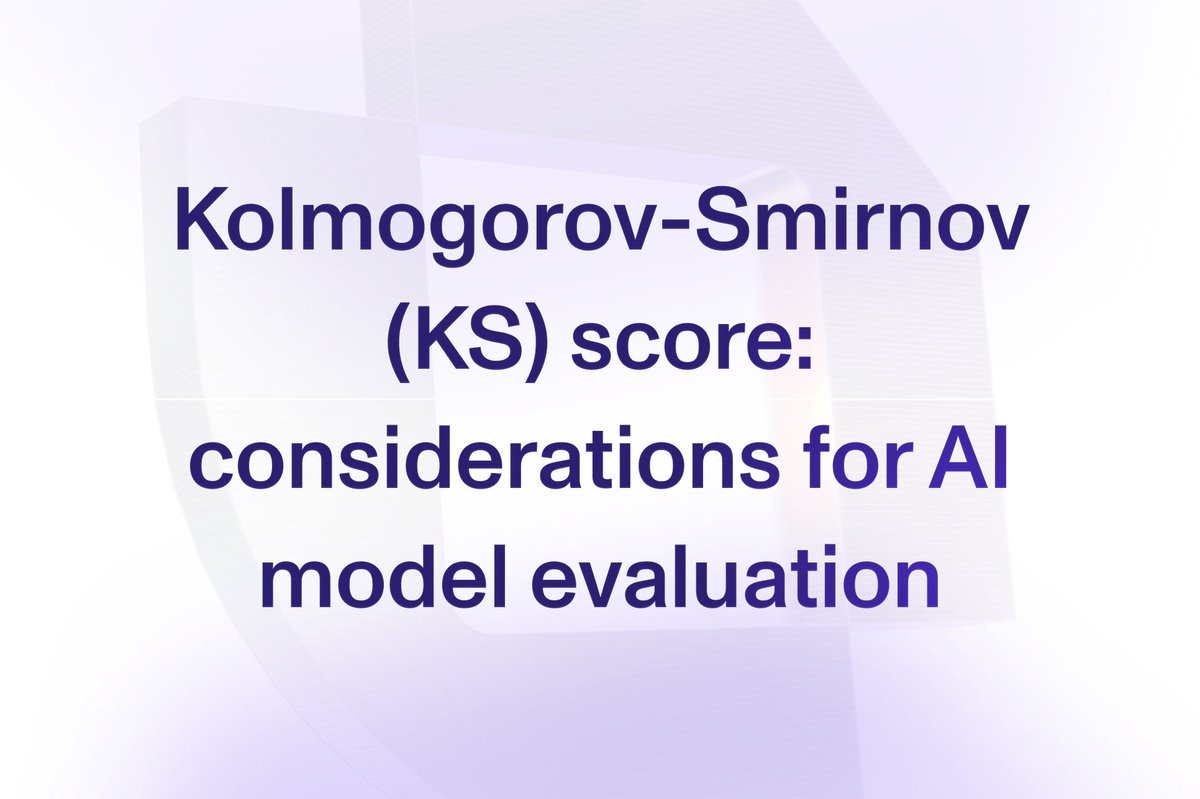 Kolmogorov-Smirnov (KS) score: considerations for AI model evaluation